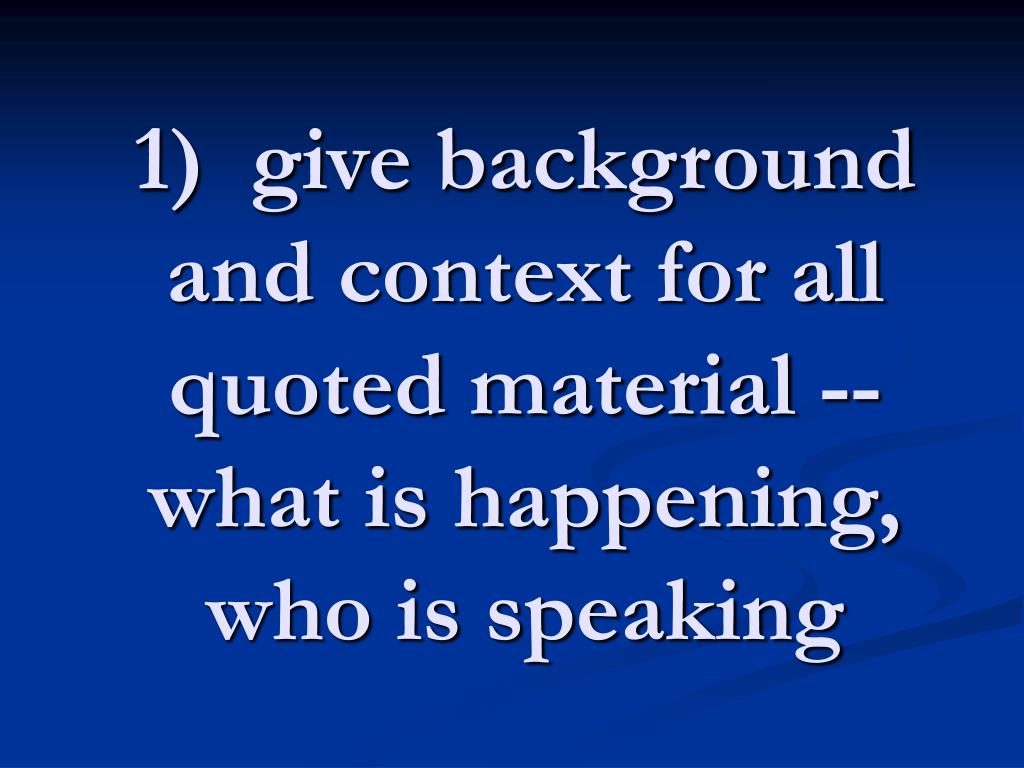 1) give background and context for all quoted material -- what is happening, who is speaking